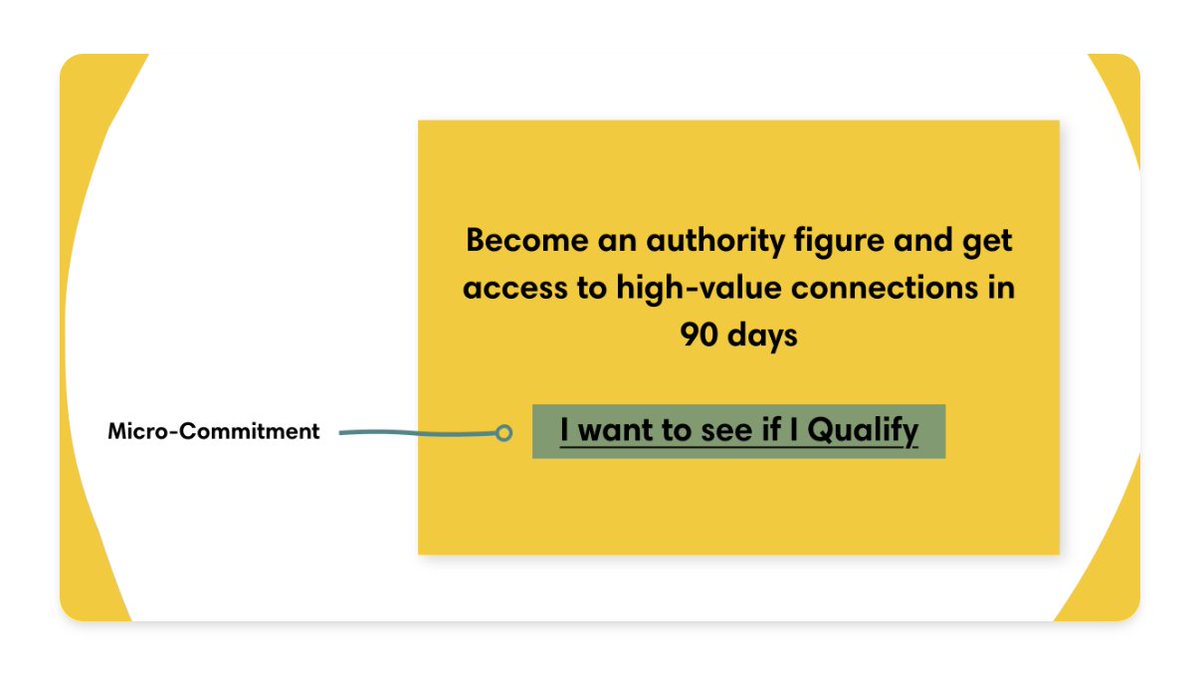 Become an authority figure and get access to high-value connections in 90 days

Micro-Commitment

I want to see if I Qualify